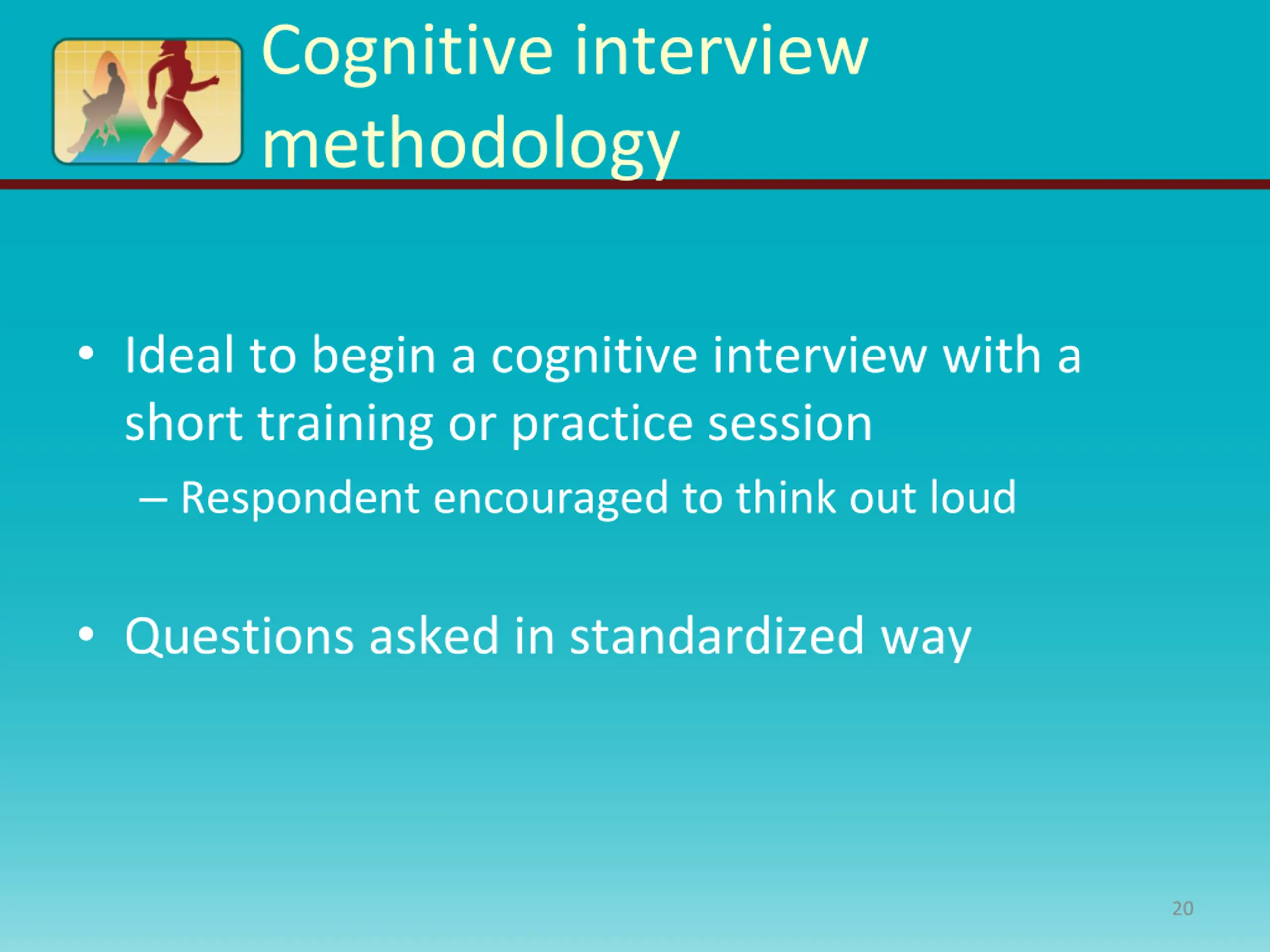 Cognitive interview methodology

• Ideal to begin a cognitive interview with a short training or practice session

– Respondent encouraged to think out loud

• Questions asked in standardized way

20